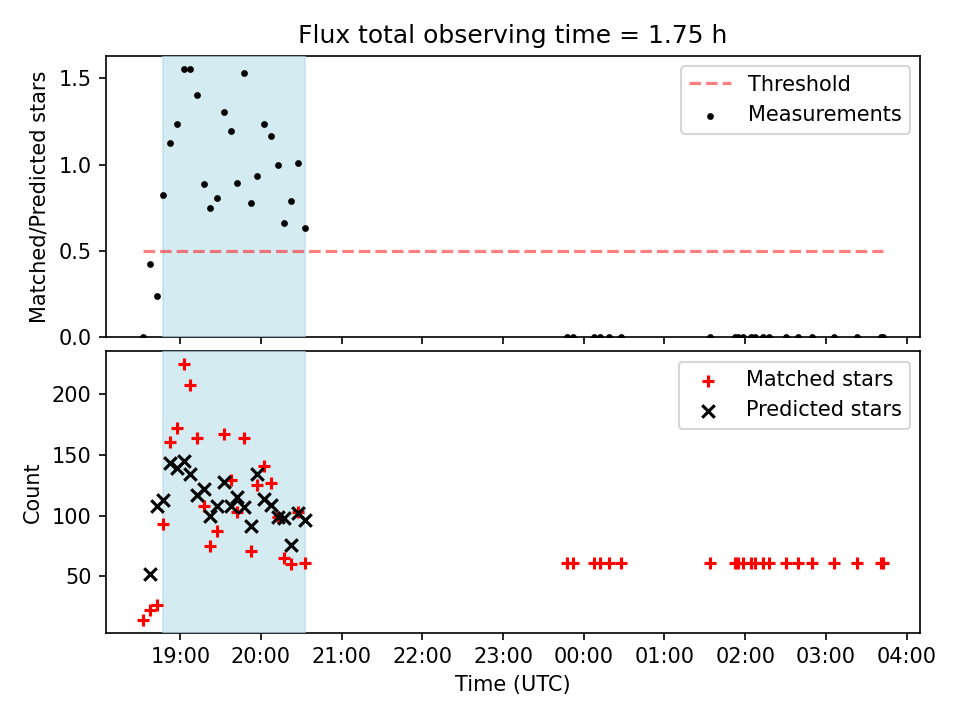 Flux total observing time = 1.75 h

Matched/Predicted stars

1.5
1.0
0.5
0.0

Threshold
Measurements

Count

200
150
100
50

Matched stars
Predicted stars

19:00
20:00
21:00
22:00
23:00
00:00
01:00
02:00
03:00
04:00

Time (UTC)